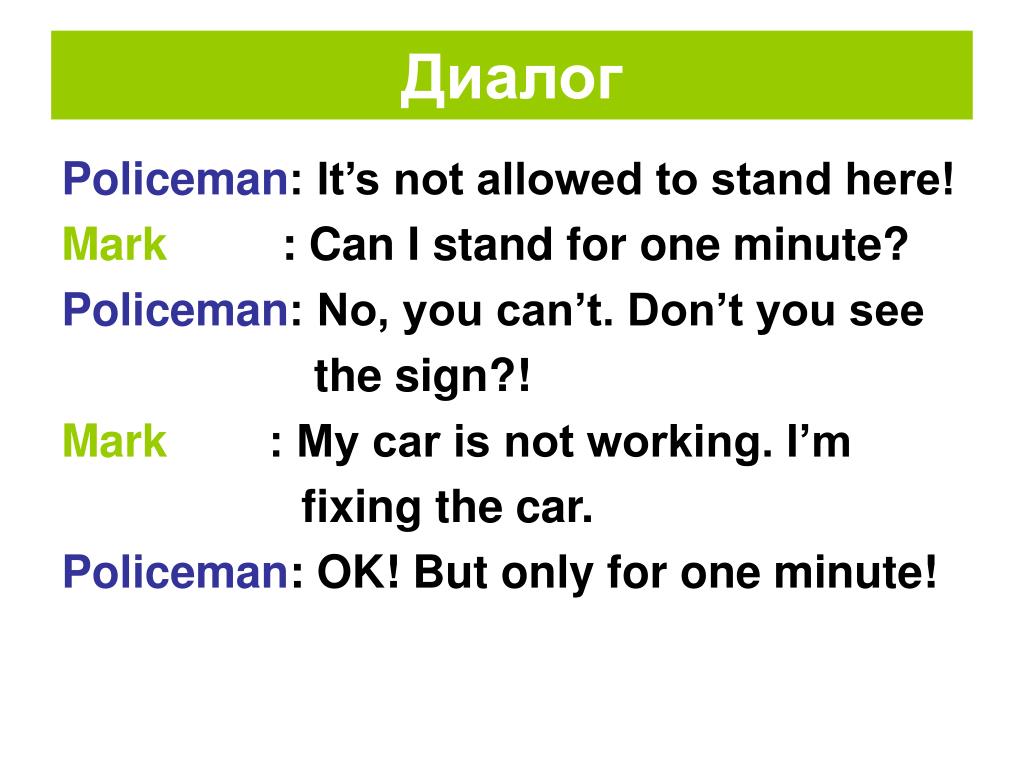 Диалог

Policeman: It’s not allowed to stand here!
Mark : Can I stand for one minute?
Policeman: No, you can’t. Don’t you see the sign?!
Mark : My car is not working. I’m fixing the car.
Policeman: OK! But only for one minute!